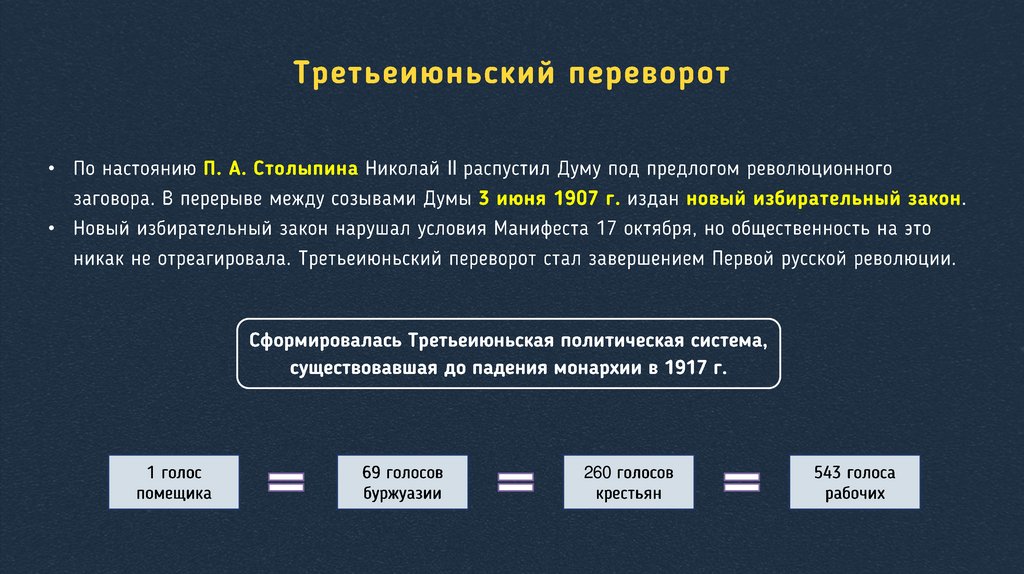 Третьеиюньский переворот

• По настоянию П. А. Столыпина Николай II распустил Думу под предлогом революционного заговора. В перерыве между созывами Думы 3 июня 1907 г. издан новый избирательный закон.
• Новый избирательный закон нарушал условия Манифеста 17 октября, но общественность на это никак не отреагировала. Третьеиюньский переворот стал завершением Первой русской революции.

Сформировалась Третьеиюньская политическая система, существовавшая до падения монархии в 1917 г.

1 голос помещика = 69 голосов буржуазии = 260 голосов крестьян = 543 голоса рабочих